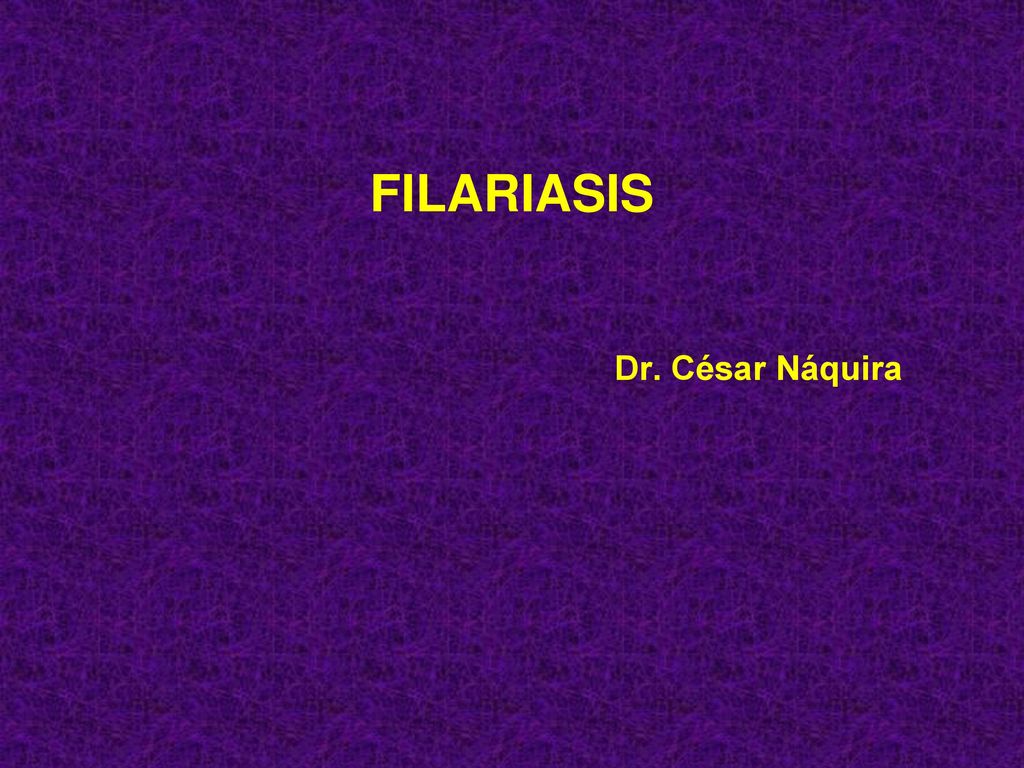 FILARIASIS

Dr. César Náquira